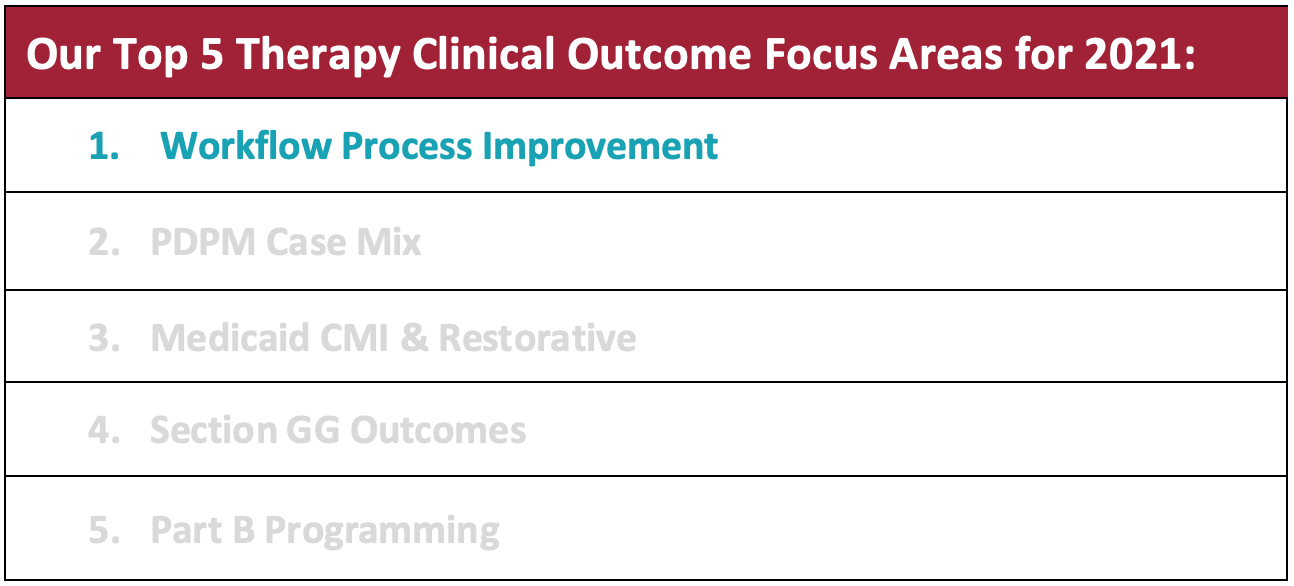 Our Top 5 Therapy Clinical Outcome Focus Areas for 2021:

1. Workflow Process Improvement

2. PDPM Case Mix

3. Medicaid CMI & Restorative

4. Section GG Outcomes

5. Part B Programming